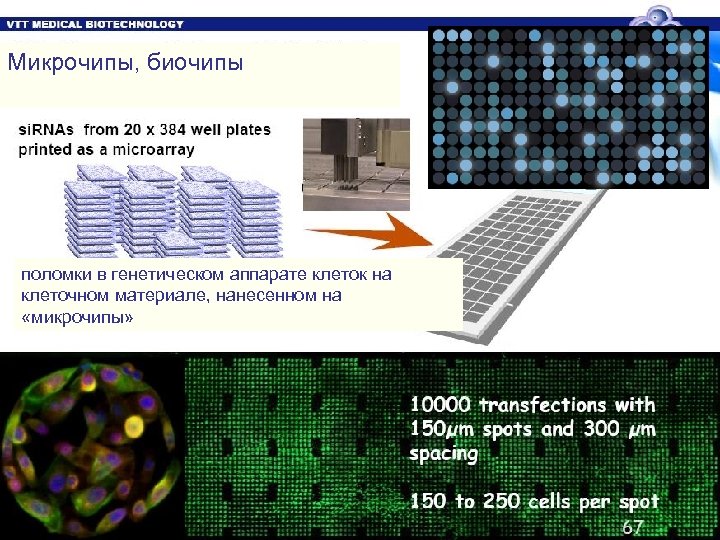 VTT MEDICAL BIOTECHNOLOGY

Микрочипы, биочипы

siRNAs from 20 x 384 well plates printed as a microarray

поломки в генетическом аппарате клеток на клеточном материале, нанесенном на «микрочипы»

10000 transfections with 150μm spots and 300 μm spacing

150 to 250 cells per spot

67